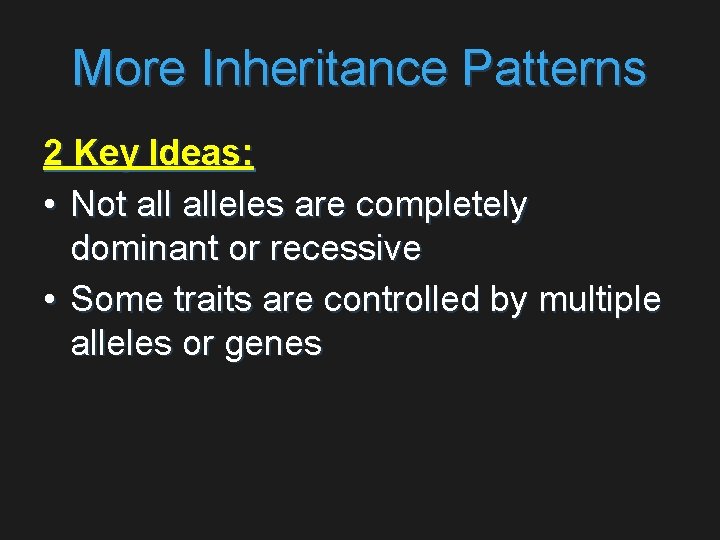 More Inheritance Patterns

2 Key Ideas:

• Not all alleles are completely dominant or recessive
• Some traits are controlled by multiple alleles or genes